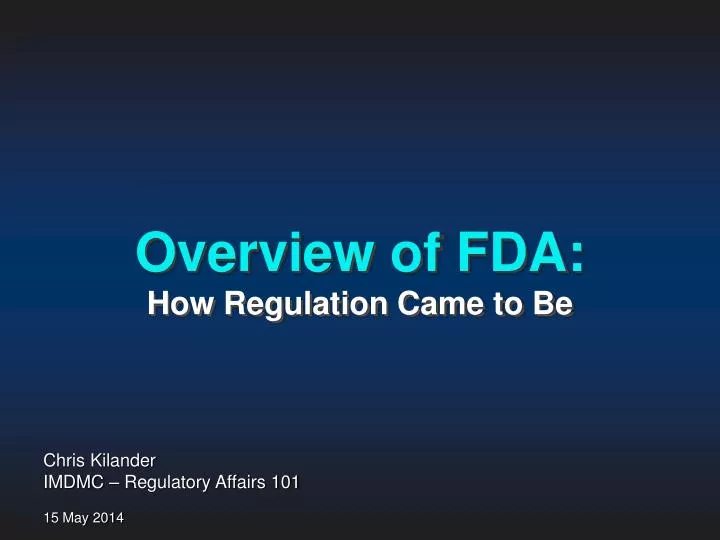 Overview of FDA:
How Regulation Came to Be

Chris Kilander
IMDMC – Regulatory Affairs 101

15 May 2014